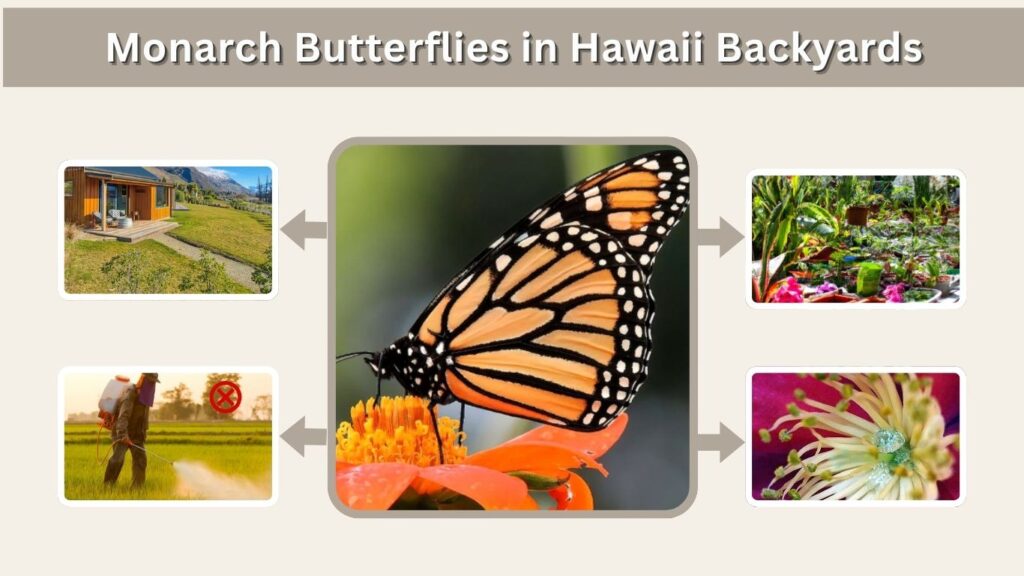 Monarch Butterflies in Hawaii Backyards